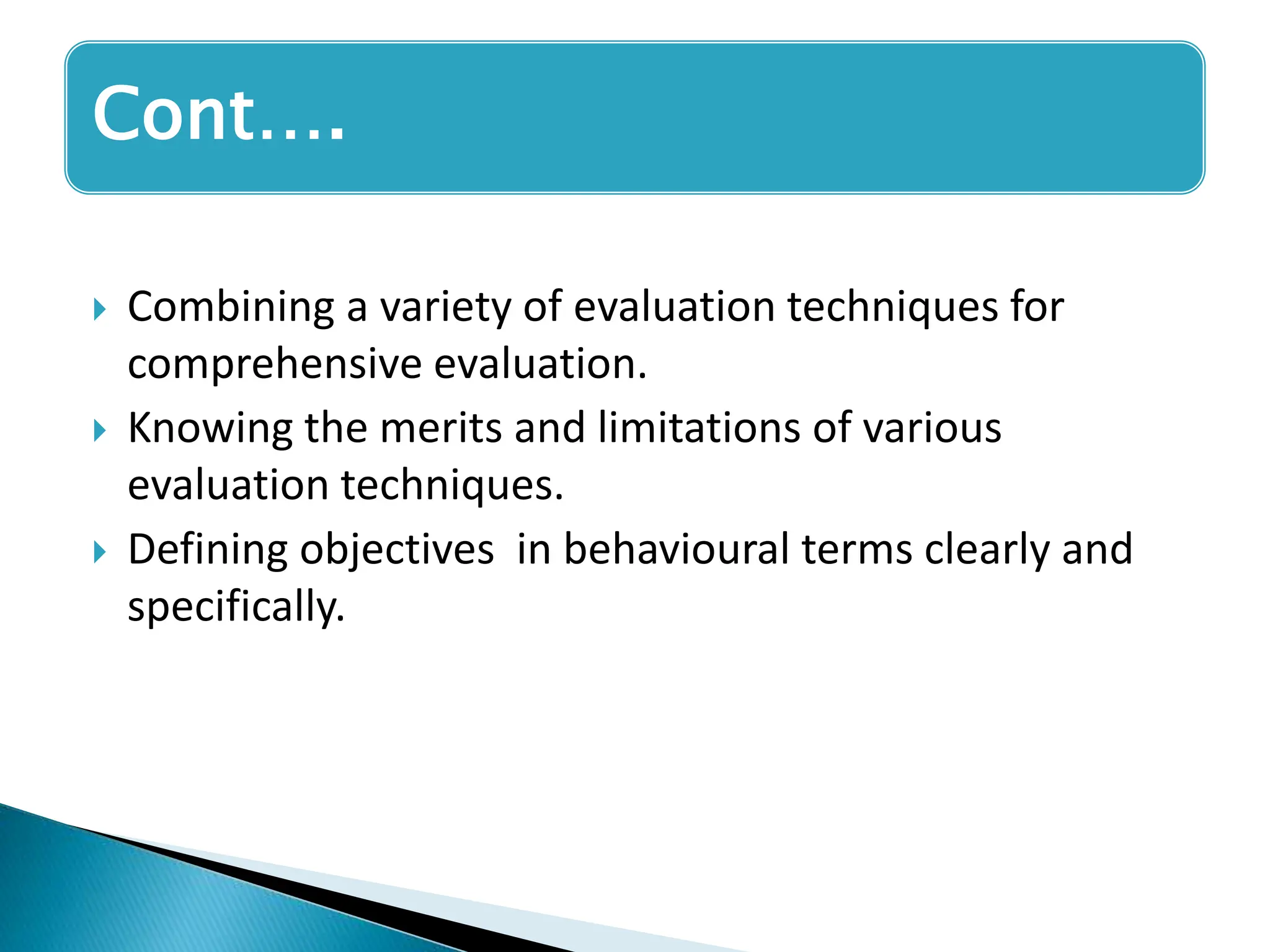 Cont….

Combining a variety of evaluation techniques for comprehensive evaluation.

Knowing the merits and limitations of various evaluation techniques.

Defining objectives in behavioural terms clearly and specifically.